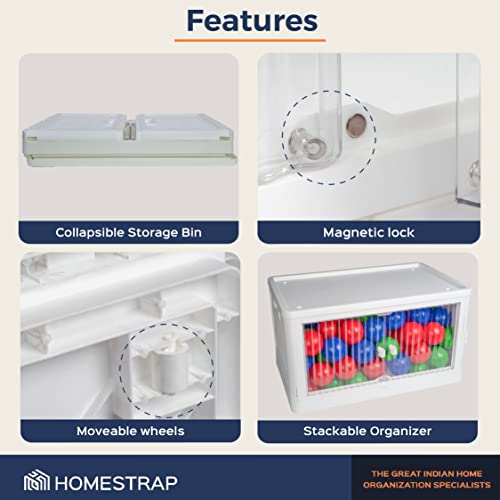 Features

Collapsible Storage Bin

Magnetic lock

Moveable wheels

Stackable Organizer

HOMESTRAP

THE GREAT INDIAN HOME ORGANIZATION SPECIALISTS